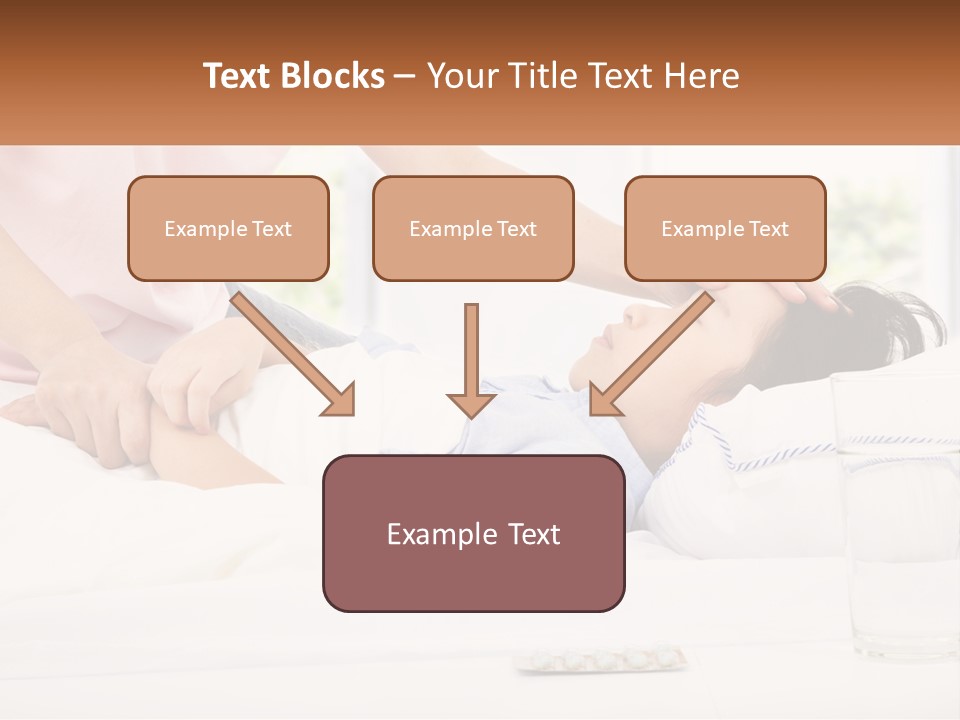 Text Blocks – Your Title Text Here

Example Text

Example Text

Example Text

Example Text